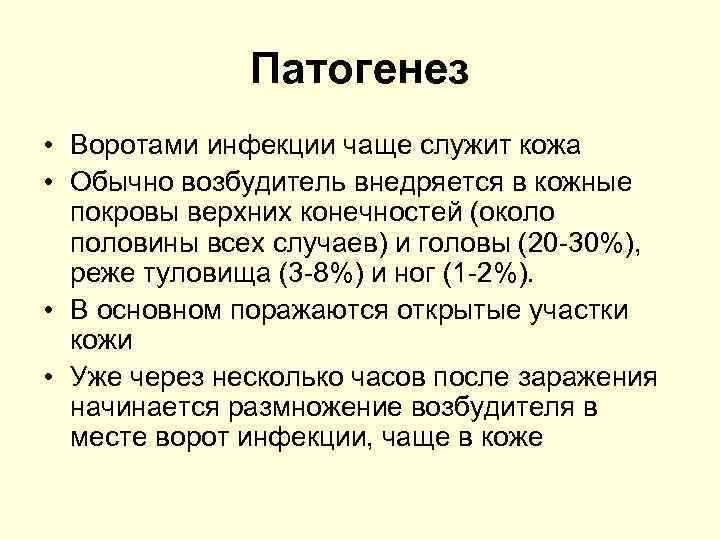 Патогенез

• Воротами инфекции чаще служит кожа
• Обычно возбудитель внедряется в кожные покровы верхних конечностей (около половины всех случаев) и головы (20-30%), реже туловища (3-8%) и ног (1-2%).
• В основном поражаются открытые участки кожи
• Уже через несколько часов после заражения начинается размножение возбудителя в месте ворот инфекции, чаще в коже